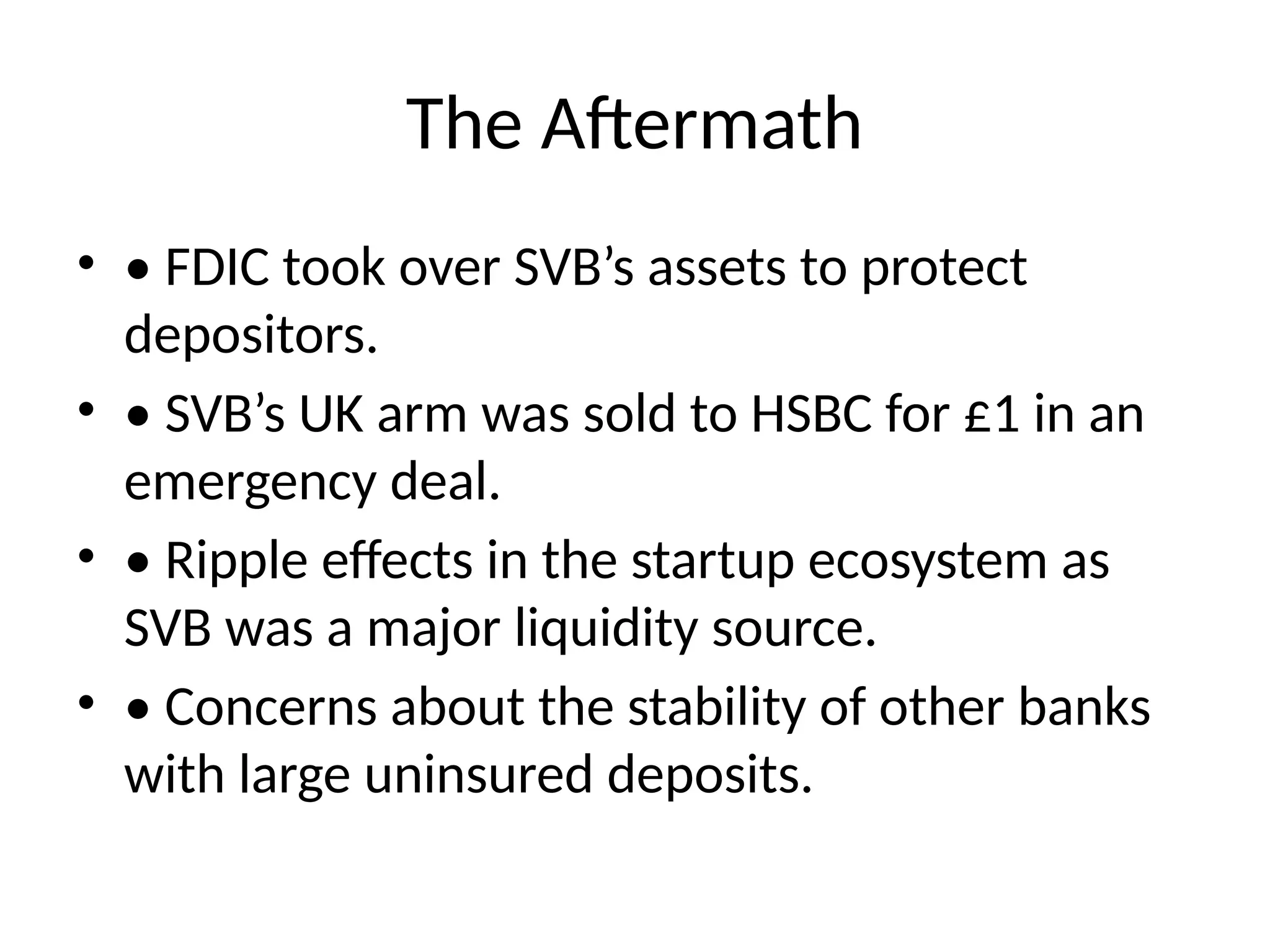 The Aftermath

• • FDIC took over SVB’s assets to protect depositors.

• • SVB’s UK arm was sold to HSBC for £1 in an emergency deal.

• • Ripple effects in the startup ecosystem as SVB was a major liquidity source.

• • Concerns about the stability of other banks with large uninsured deposits.